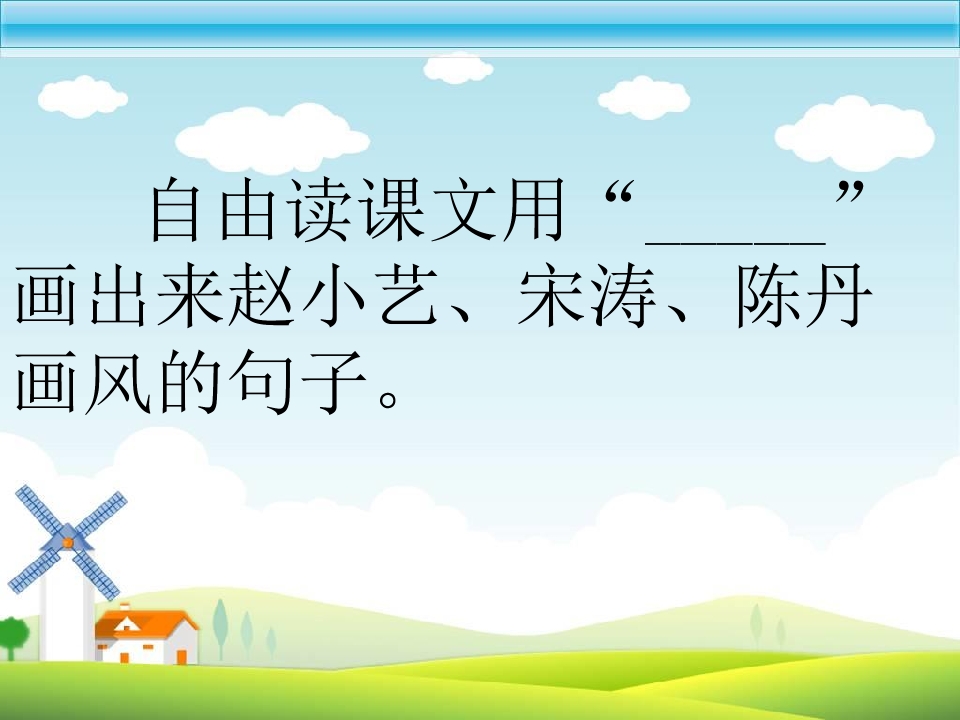 自由读课文用“______”画出来赵小艺、宋涛、陈丹画风的句子。